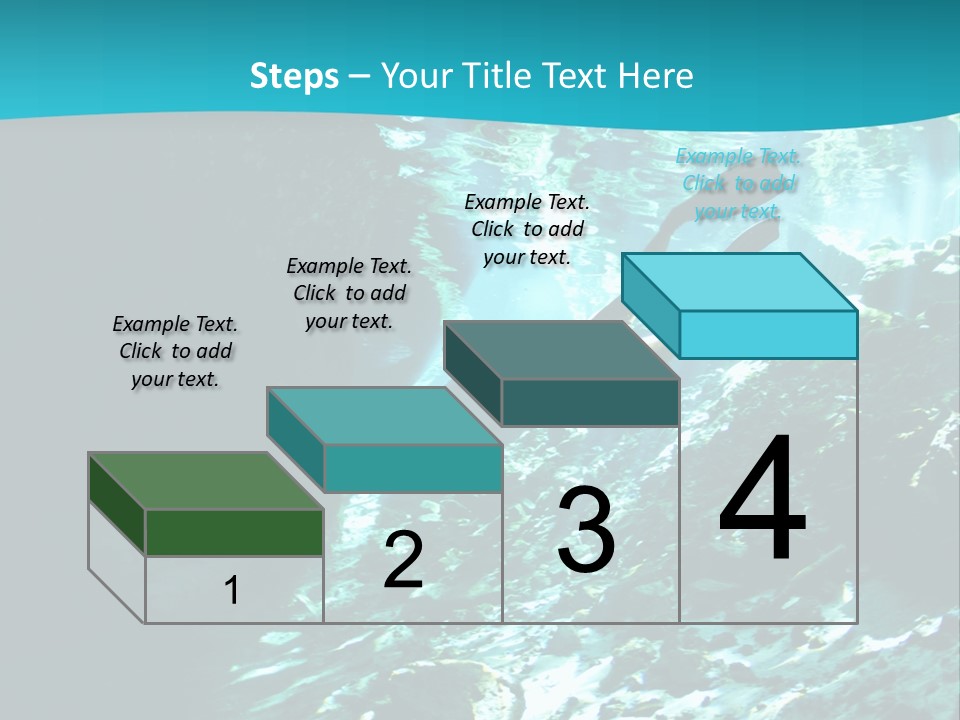 Steps – Your Title Text Here

Example Text. Click to add your text.

Example Text. Click to add your text.

Example Text. Click to add your text.

Example Text. Click to add your text.

1

2

3

4